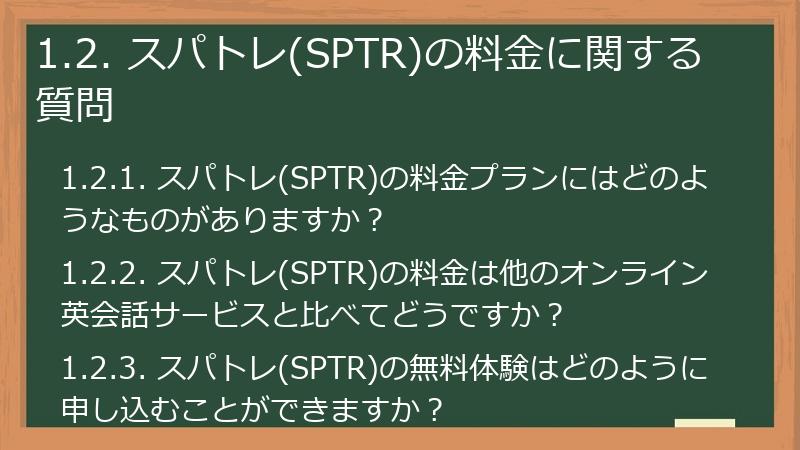 1.2. スパトレ(SPTR)の料金に関する質問

1.2.1. スパトレ(SPTR)の料金プランにはどのようなものがありますか？

1.2.2. スパトレ(SPTR)の料金は他のオンライン英会話サービスと比べてどうですか？

1.2.3. スパトレ(SPTR)の無料体験はどのように申し込むことができますか？